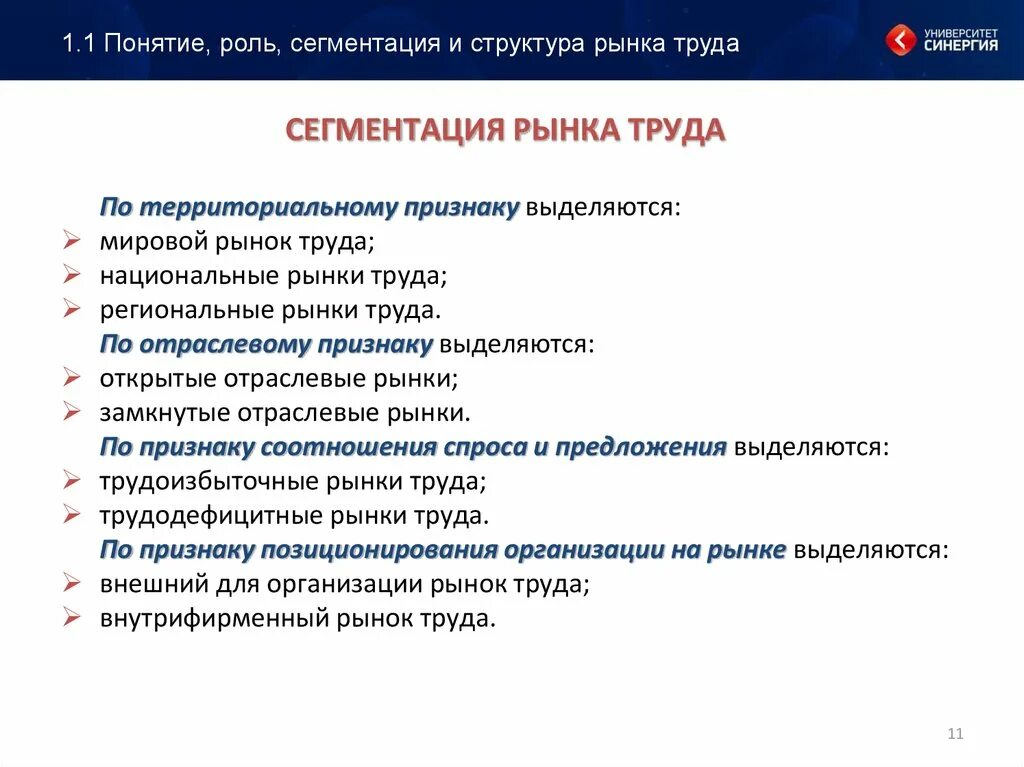 1.1 Понятие, роль, сегментация и структура рынка труда

УНИВЕРСИТЕТ СИНЕРГИЯ

СЕГМЕНТАЦИЯ РЫНКА ТРУДА

По территориальному признаку выделяются:
➢ мировой рынок труда;
➢ национальные рынки труда;
➢ региональные рынки труда.
По отраслевому признаку выделяются:
➢ открытые отраслевые рынки;
➢ замкнутые отраслевые рынки.
По признаку соотношения спроса и предложения выделяются:
➢ трудоизбыточные рынки труда;
➢ трудодефицитные рынки труда.
По признаку позиционирования организации на рынке выделяются:
➢ внешний для организации рынок труда;
➢ внутрифирменный рынок труда.

11